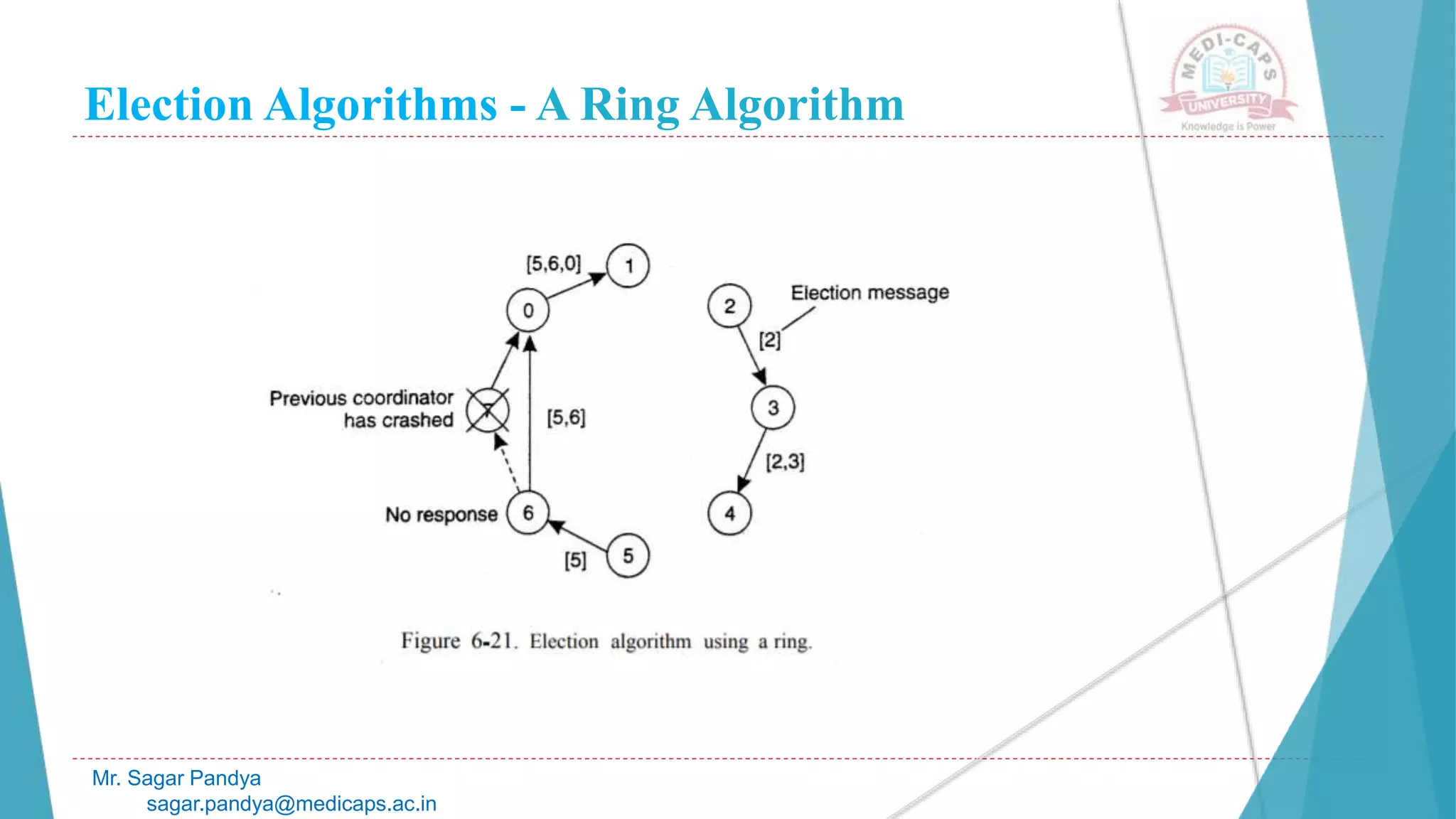 Election Algorithms - A Ring Algorithm

MEDI-CAPS UNIVERSITY
Knowledge is Power

[5,6,0]
1
0
2
Election message
[2]
Previous coordinator has crashed
7
[5,6]
3
[2,3]
No response
6
4
[5]
5

Figure 6-21. Election algorithm using a ring.

Mr. Sagar Pandya
sagar.pandya@medicaps.ac.in